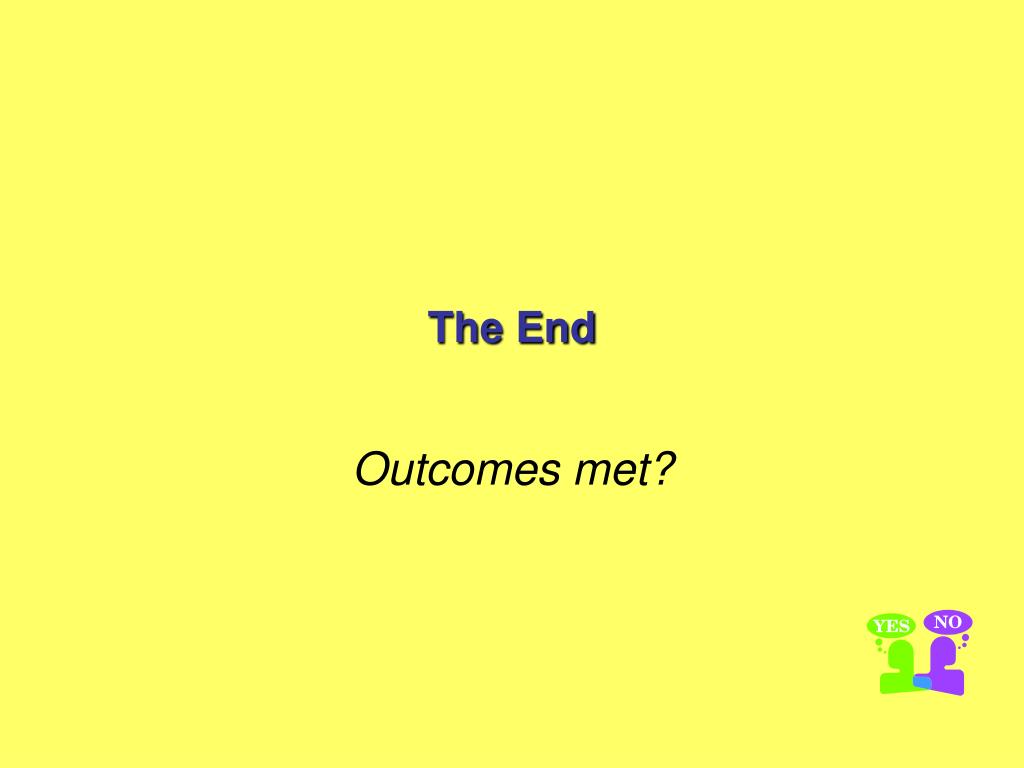 The End

Outcomes met?

YES NO